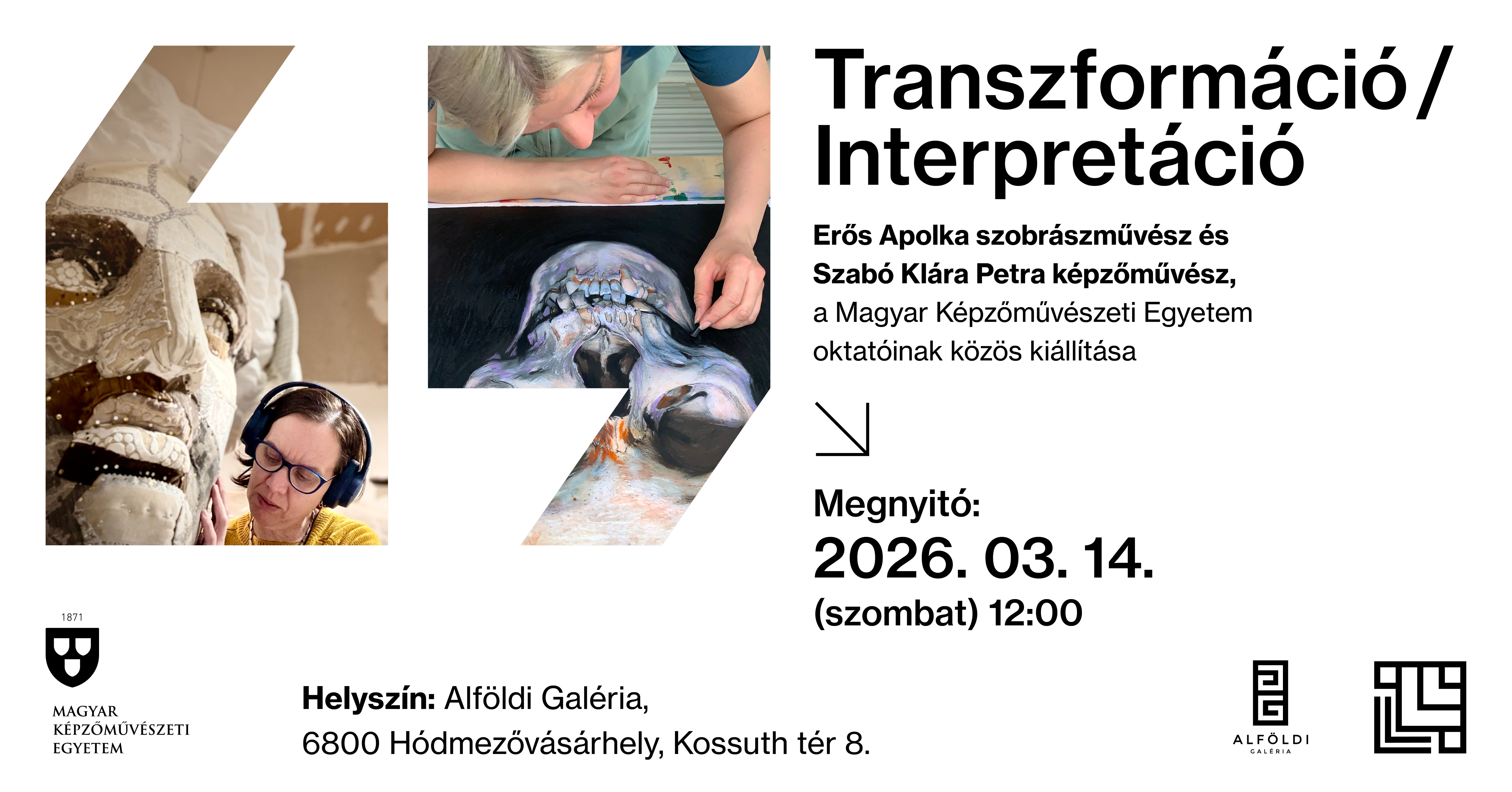 Transzformáció / Interpretáció

Erős Apolka szobrászművész és Szabó Klára Petra képzőművész, a Magyar Képzőművészeti Egyetem oktatóinak közös kiállítása

Megnyitó:
2026. 03. 14.
(szombat) 12:00

1871
MAGYAR KÉPZŐMŰVÉSZETI EGYETEM

Helyszín: Alföldi Galéria,
6800 Hódmezővásárhely, Kossuth tér 8.

ALFÖLDI GALÉRIA